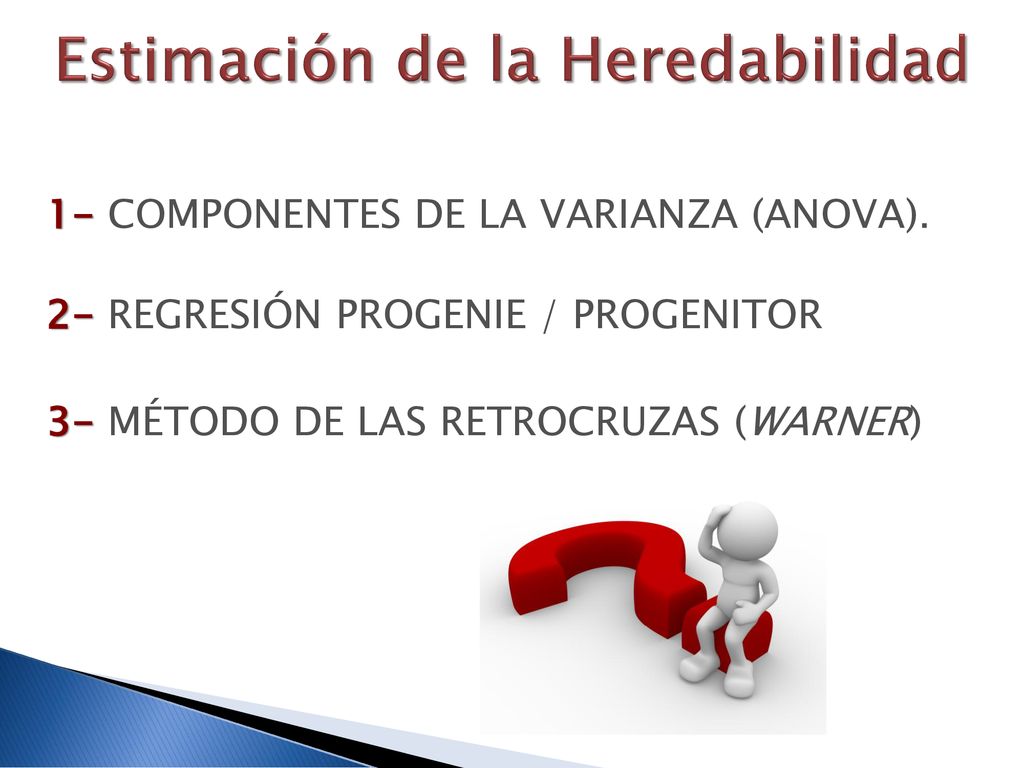 Estimación de la Heredabilidad

1- COMPONENTES DE LA VARIANZA (ANOVA).

2- REGRESIÓN PROGENIE / PROGENITOR

3- MÉTODO DE LAS RETROCRUZAS (WARNER)